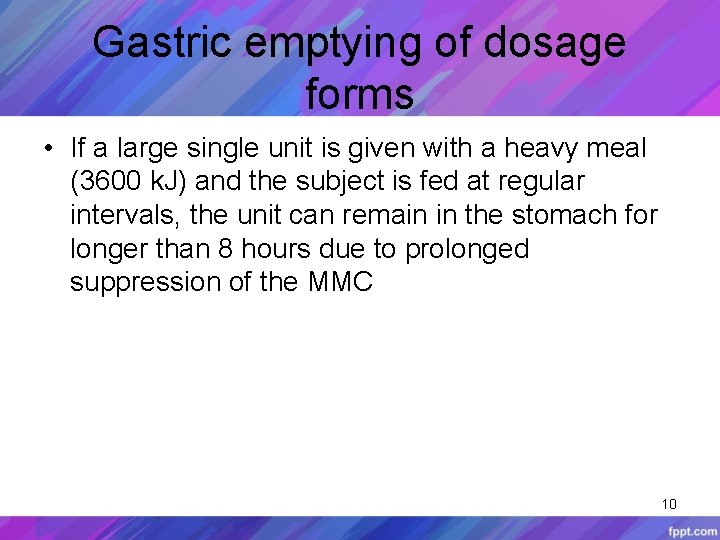 Gastric emptying of dosage forms

• If a large single unit is given with a heavy meal (3600 kJ) and the subject is fed at regular intervals, the unit can remain in the stomach for longer than 8 hours due to prolonged suppression of the MMC

10

fppt.com